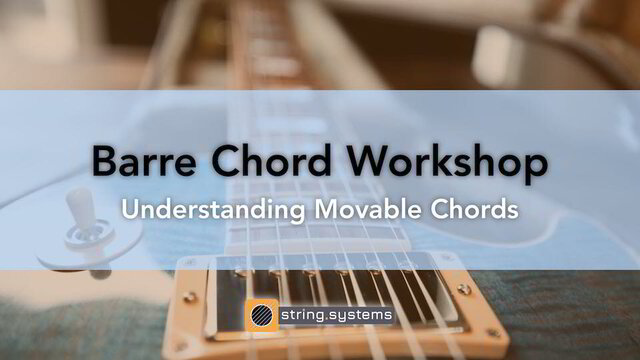 Barre Chord Workshop

Understanding Movable Chords

string.systems